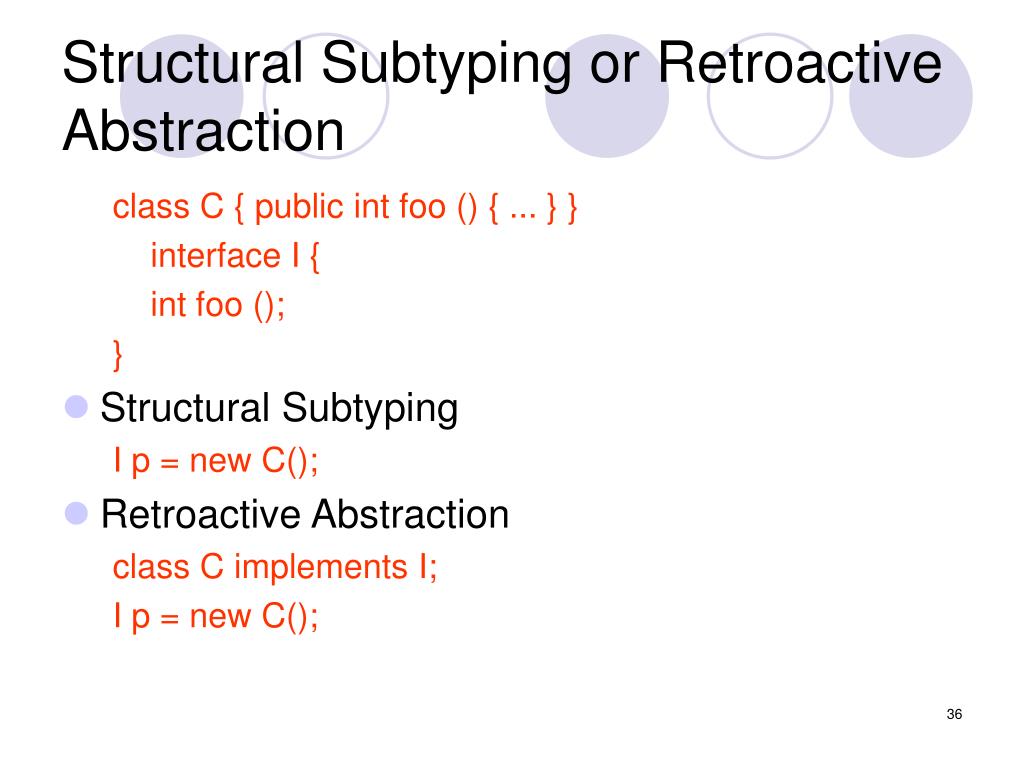 Structural Subtyping or Retroactive Abstraction

class C { public int foo () { ... } }
interface I {
int foo ();
}

Structural Subtyping
I p = new C();

Retroactive Abstraction
class C implements I;
I p = new C();

36